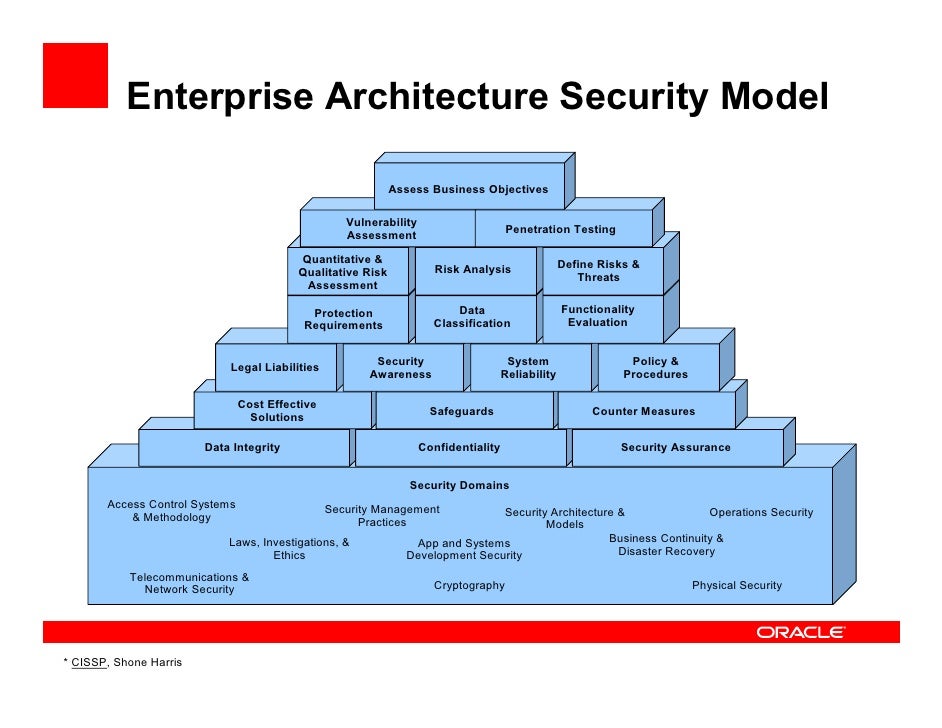 Enterprise Architecture Security Model

Assess Business Objectives

Vulnerability Assessment

Penetration Testing

Quantitative & Qualitative Risk Assessment

Risk Analysis

Define Risks & Threats

Protection Requirements

Data Classification

Functionality Evaluation

Legal Liabilities

Security Awareness

System Reliability

Policy & Procedures

Cost Effective Solutions

Safeguards

Counter Measures

Data Integrity

Confidentiality

Security Assurance

Security Domains

Access Control Systems & Methodology

Security Management Practices

Security Architecture & Models

Operations Security

Laws, Investigations, & Ethics

App and Systems Development Security

Business Continuity & Disaster Recovery

Telecommunications & Network Security

Cryptography

Physical Security

ORACLE

* CISSP, Shone Harris